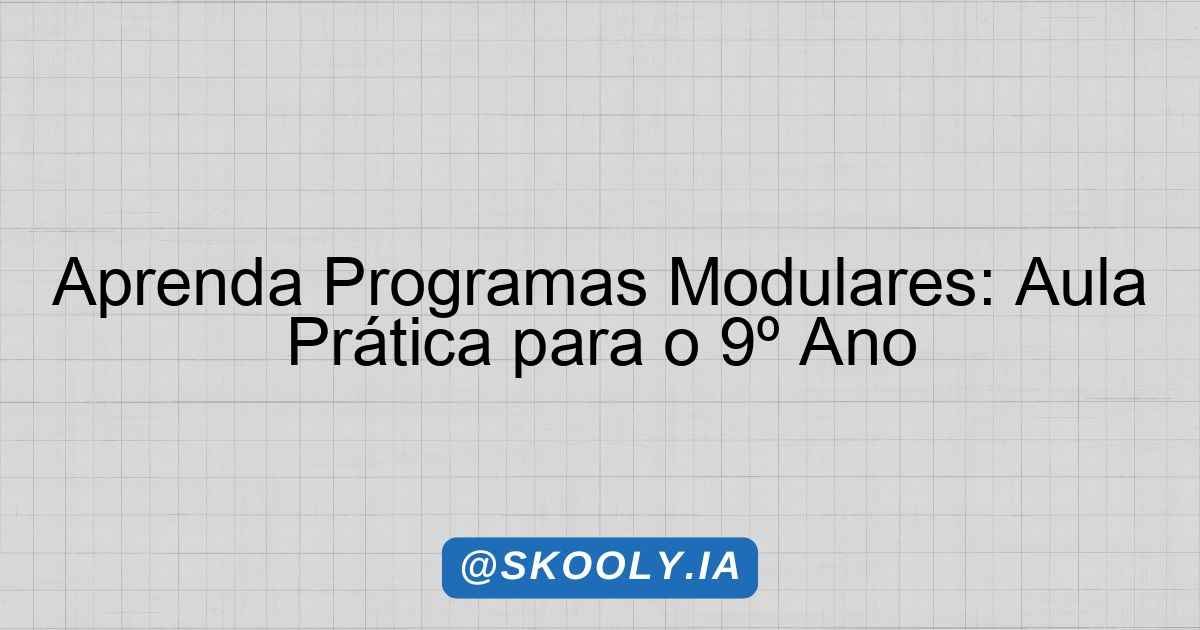 Aprenda Programas Modulares: Aula Prática para o 9º Ano

@SKOOLY.IA